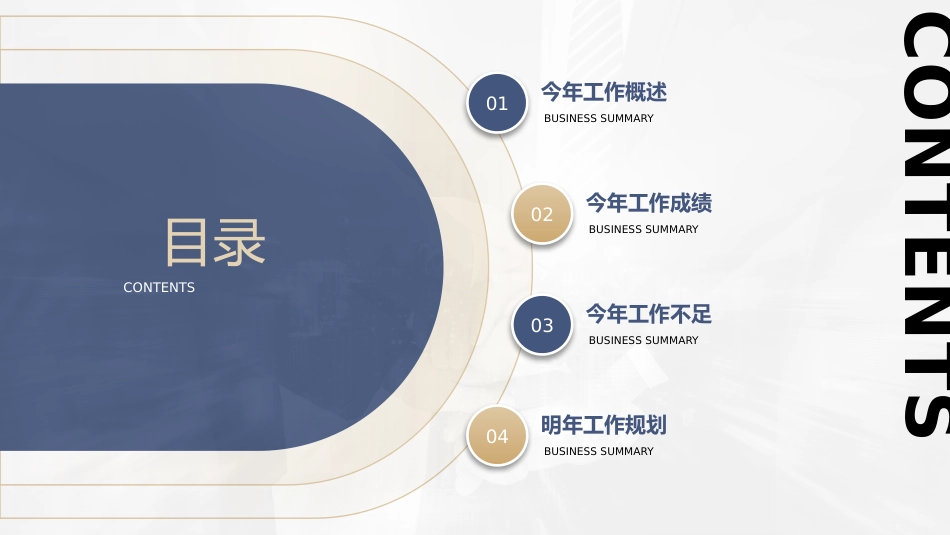 目录
CONTENTS

01
今年工作概述
BUSINESS SUMMARY

02
今年工作成绩
BUSINESS SUMMARY

03
今年工作不足
BUSINESS SUMMARY

04
明年工作规划
BUSINESS SUMMARY

CONTENTS